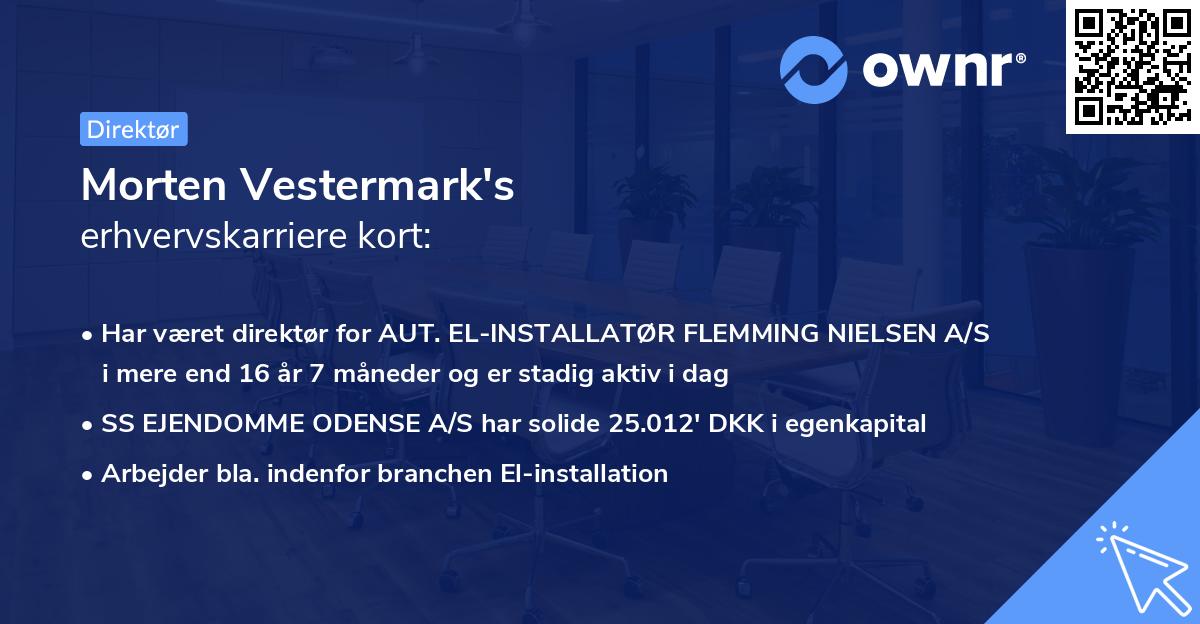 ownr®

Direktør

Morten Vestermark's
erhvervskarriere kort:

• Har været direktør for AUT. EL-INSTALLATØR FLEMMING NIELSEN A/S i mere end 16 år 7 måneder og er stadig aktiv i dag
• SS EJENDOMME ODENSE A/S har solide 25.012' DKK i egenkapital
• Arbejder bla. indenfor branchen El-installation